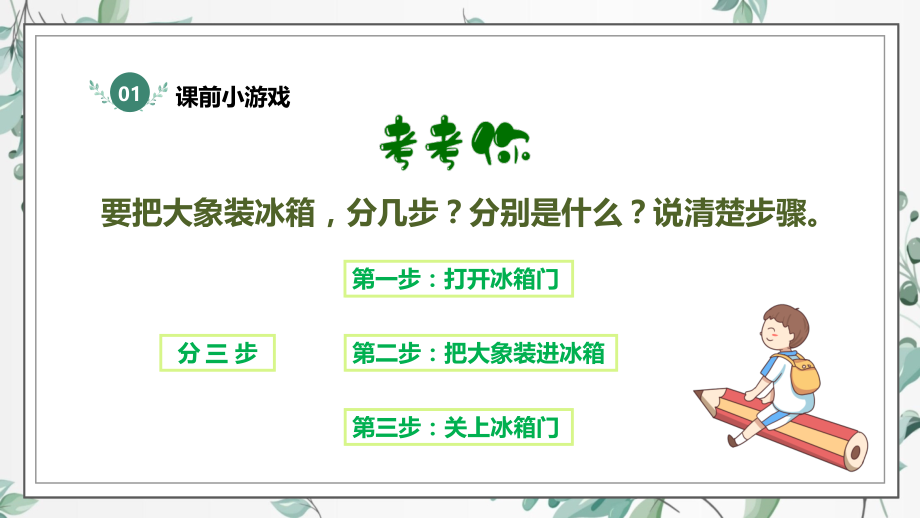 01 课前小游戏

考考你

要把大象装冰箱，分几步？分别是什么？说清楚步骤。

分 三 步

第一步：打开冰箱门

第二步：把大象装进冰箱

第三步：关上冰箱门